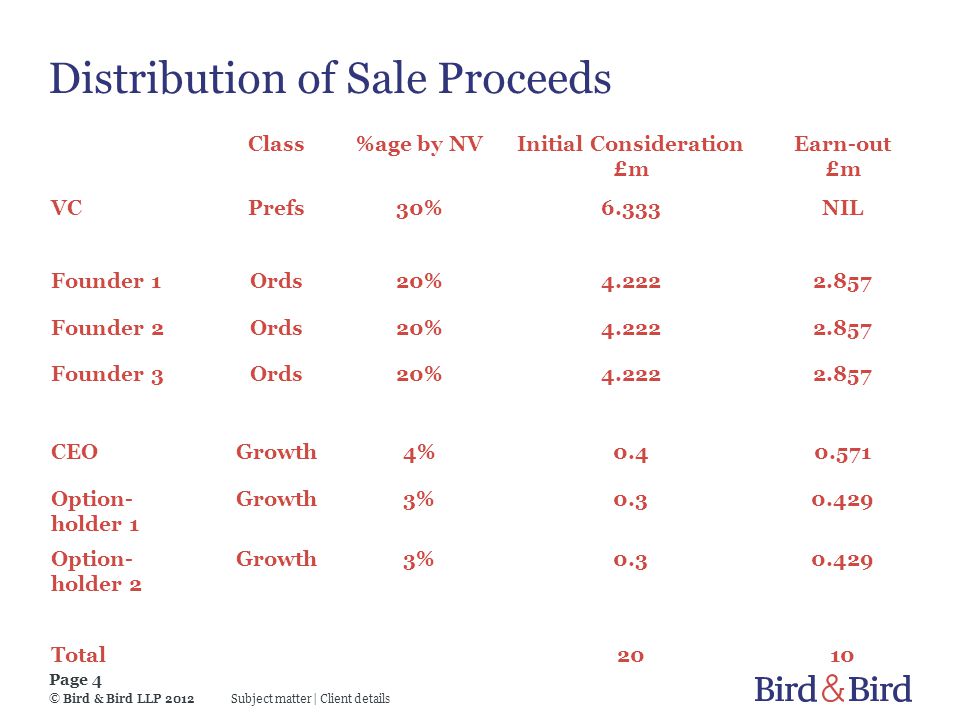 Distribution of Sale Proceeds

| | Class | %age by NV | Initial Consideration £m | Earn-out £m |
|---|---|---|---|---|
| VC | Prefs | 30% | 6.333 | NIL |
| Founder 1 | Ords | 20% | 4.222 | 2.857 |
| Founder 2 | Ords | 20% | 4.222 | 2.857 |
| Founder 3 | Ords | 20% | 4.222 | 2.857 |
| CEO | Growth | 4% | 0.4 | 0.571 |
| Option-holder 1 | Growth | 3% | 0.3 | 0.429 |
| Option-holder 2 | Growth | 3% | 0.3 | 0.429 |
| Total | | | 20 | 10 |

Page 4
© Bird & Bird LLP 2012 Subject matter | Client details

Bird & Bird